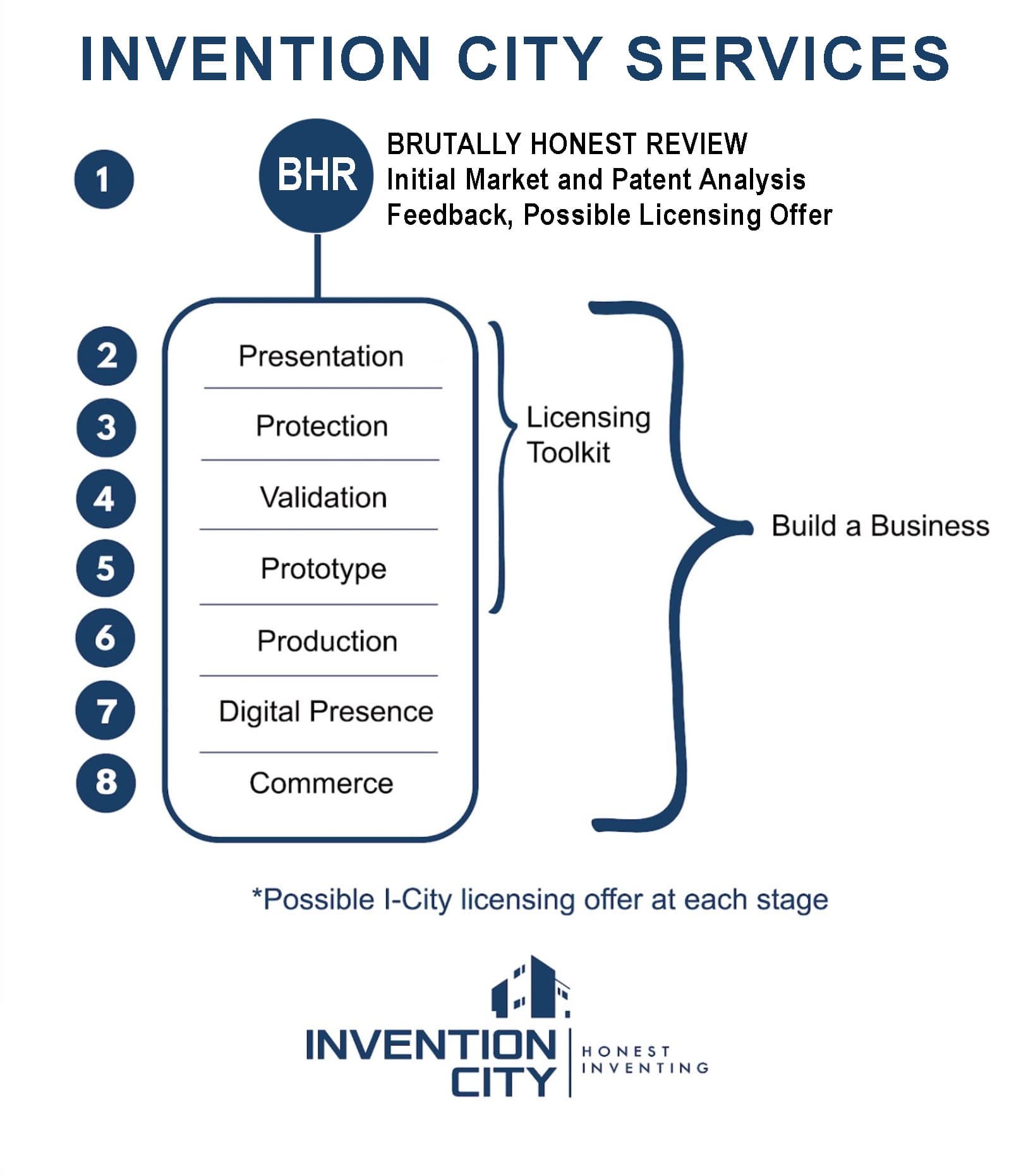 INVENTION CITY SERVICES

1

BHR

BRUTALLY HONEST REVIEW
Initial Market and Patent Analysis
Feedback, Possible Licensing Offer

2 Presentation

3 Protection

4 Validation

5 Prototype

6 Production

7 Digital Presence

8 Commerce

Licensing Toolkit

Build a Business

*Possible I-City licensing offer at each stage

INVENTION CITY

HONEST INVENTING